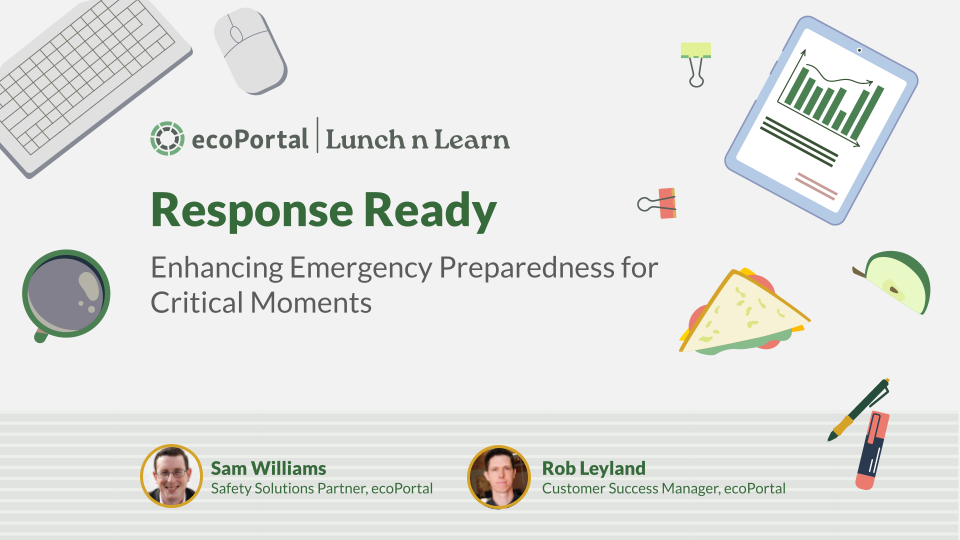 ecoPortal | Lunch n Learn

Response Ready

Enhancing Emergency Preparedness for Critical Moments

Sam Williams
Safety Solutions Partner, ecoPortal

Rob Leyland
Customer Success Manager, ecoPortal